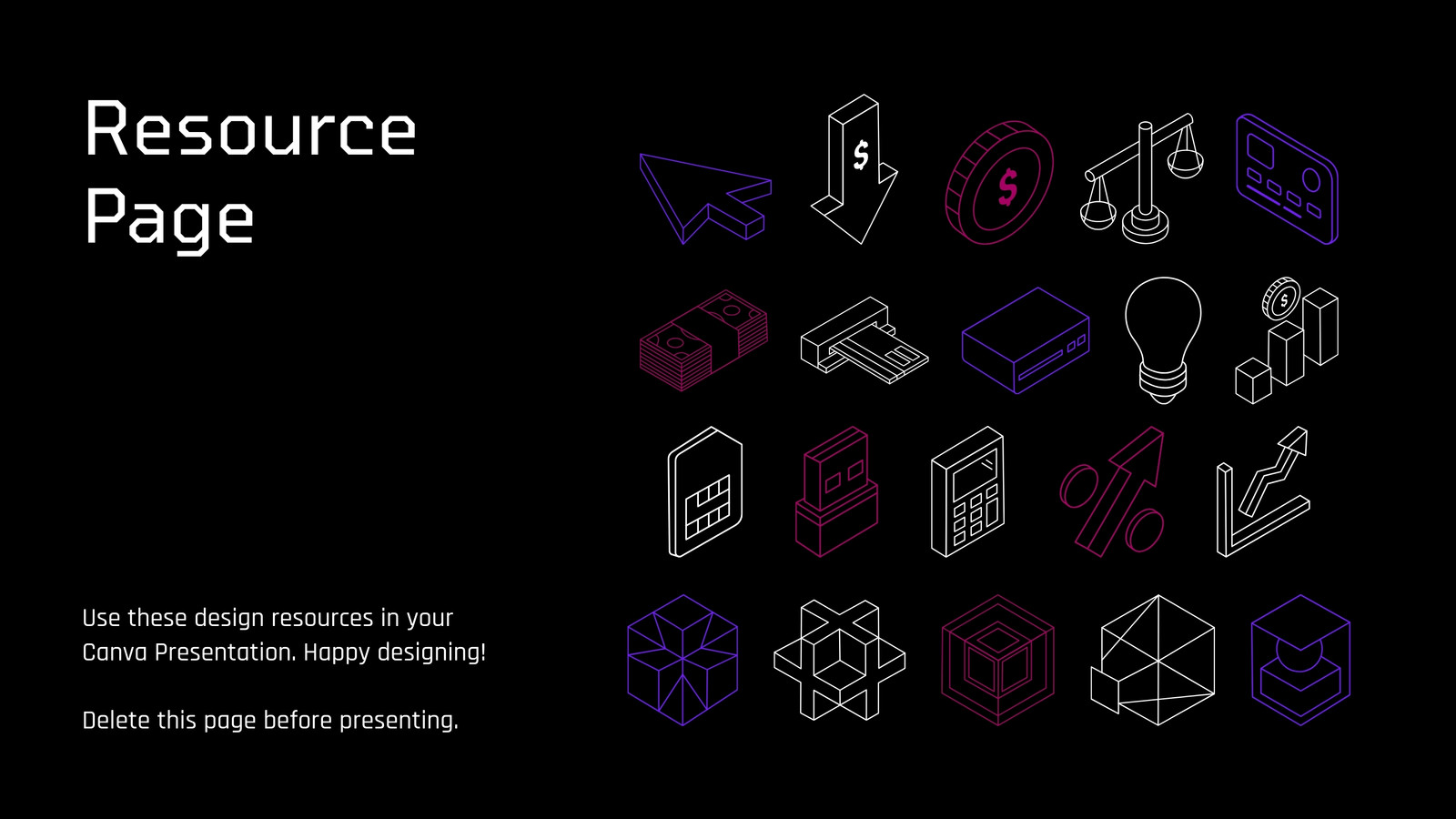 Resource Page

Use these design resources in your Canva Presentation. Happy designing!

Delete this page before presenting.

$

$

$